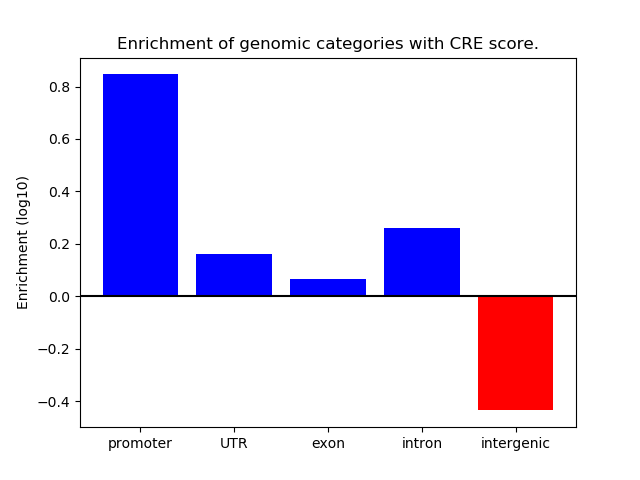 Enrichment of genomic categories with CRE score.

Enrichment (log10)

0.8
0.6
0.4
0.2
0.0
−0.2
−0.4

promoter
UTR
exon
intron
intergenic